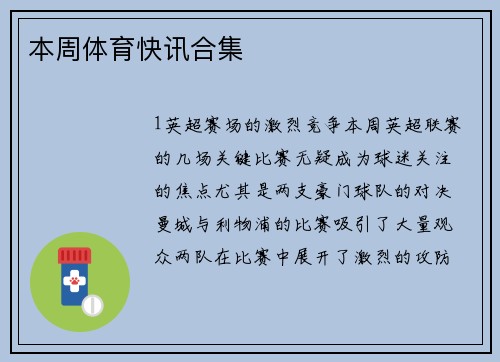 本周体育快讯合集

1英超赛场的激烈竞争本周英超联赛的几场关键比赛无疑成为球迷关注的焦点尤其是两支豪门球队的对决曼城与利物浦的比赛吸引了大量观众两队在比赛中展开了激烈的攻防